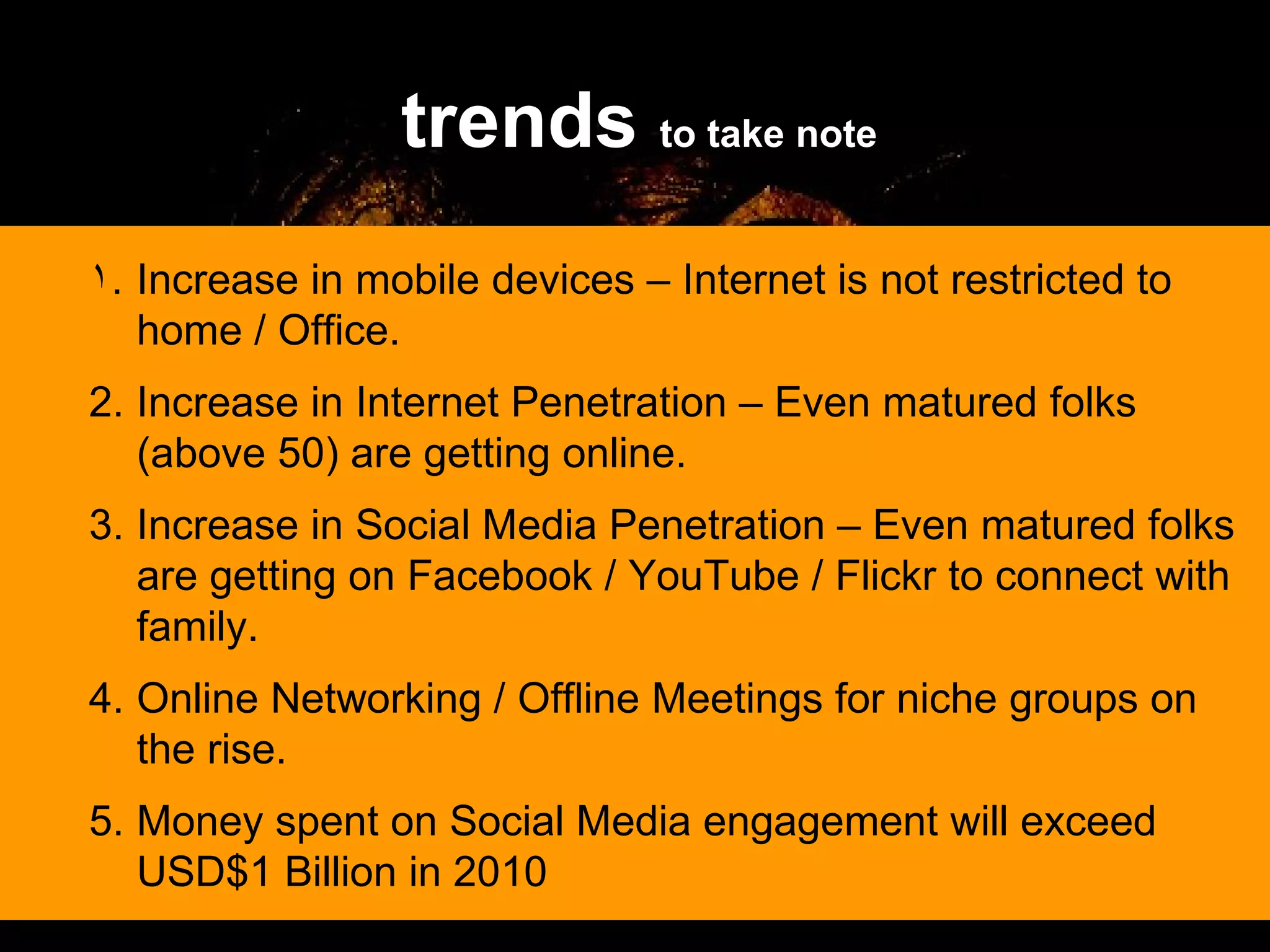 trends to take note

1. Increase in mobile devices – Internet is not restricted to home / Office.

2. Increase in Internet Penetration – Even matured folks (above 50) are getting online.

3. Increase in Social Media Penetration – Even matured folks are getting on Facebook / YouTube / Flickr to connect with family.

4. Online Networking / Offline Meetings for niche groups on the rise.

5. Money spent on Social Media engagement will exceed USD$1 Billion in 2010